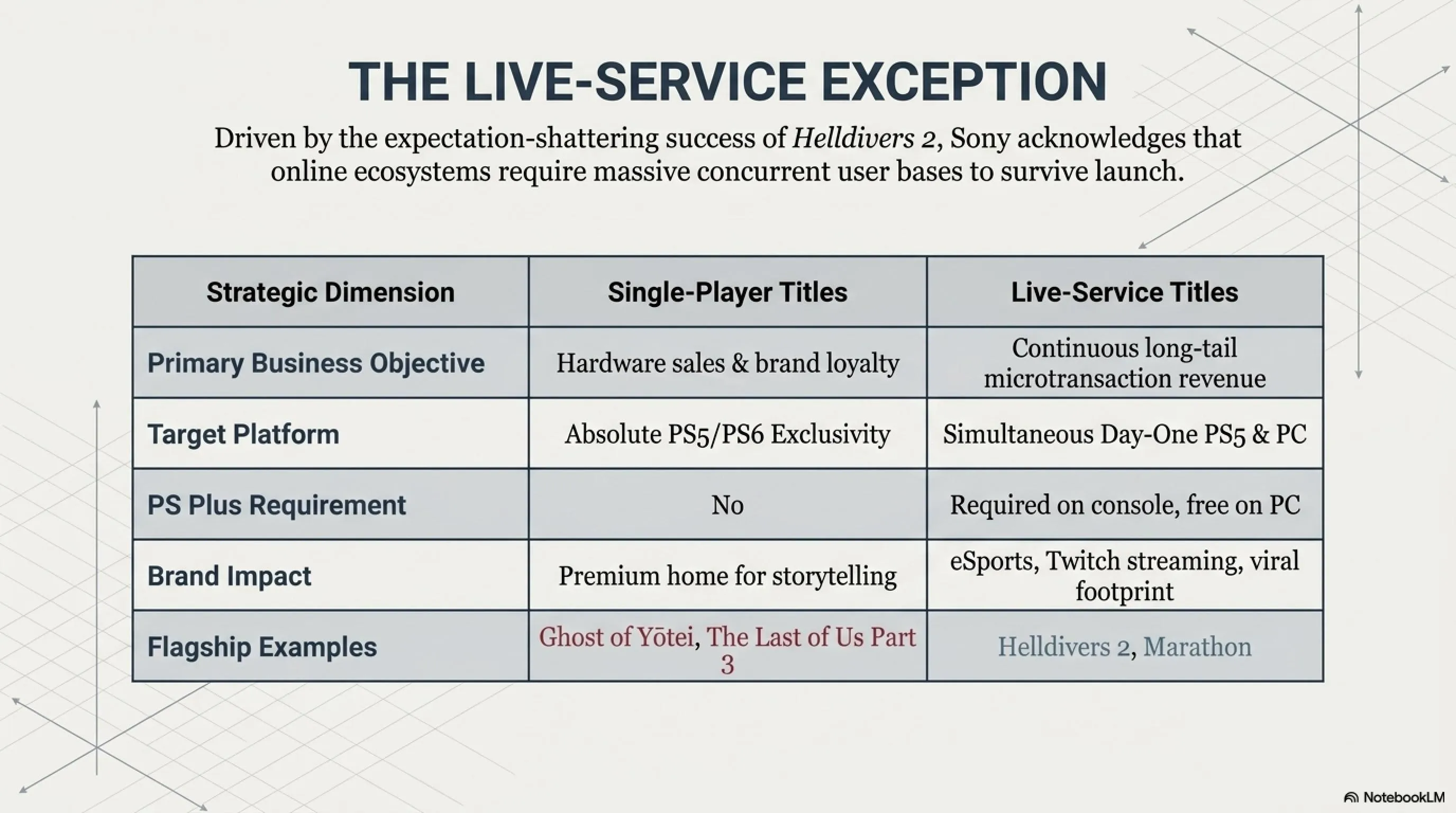 THE LIVE-SERVICE EXCEPTION

Driven by the expectation-shattering success of Helldivers 2, Sony acknowledges that online ecosystems require massive concurrent user bases to survive launch.

| Strategic Dimension | Single-Player Titles | Live-Service Titles |
|---|---|---|
| Primary Business Objective | Hardware sales & brand loyalty | Continuous long-tail microtransaction revenue |
| Target Platform | Absolute PS5/PS6 Exclusivity | Simultaneous Day-One PS5 & PC |
| PS Plus Requirement | No | Required on console, free on PC |
| Brand Impact | Premium home for storytelling | eSports, Twitch streaming, viral footprint |
| Flagship Examples | Ghost of Yōtei, The Last of Us Part 3 | Helldivers 2, Marathon |

NotebookLM